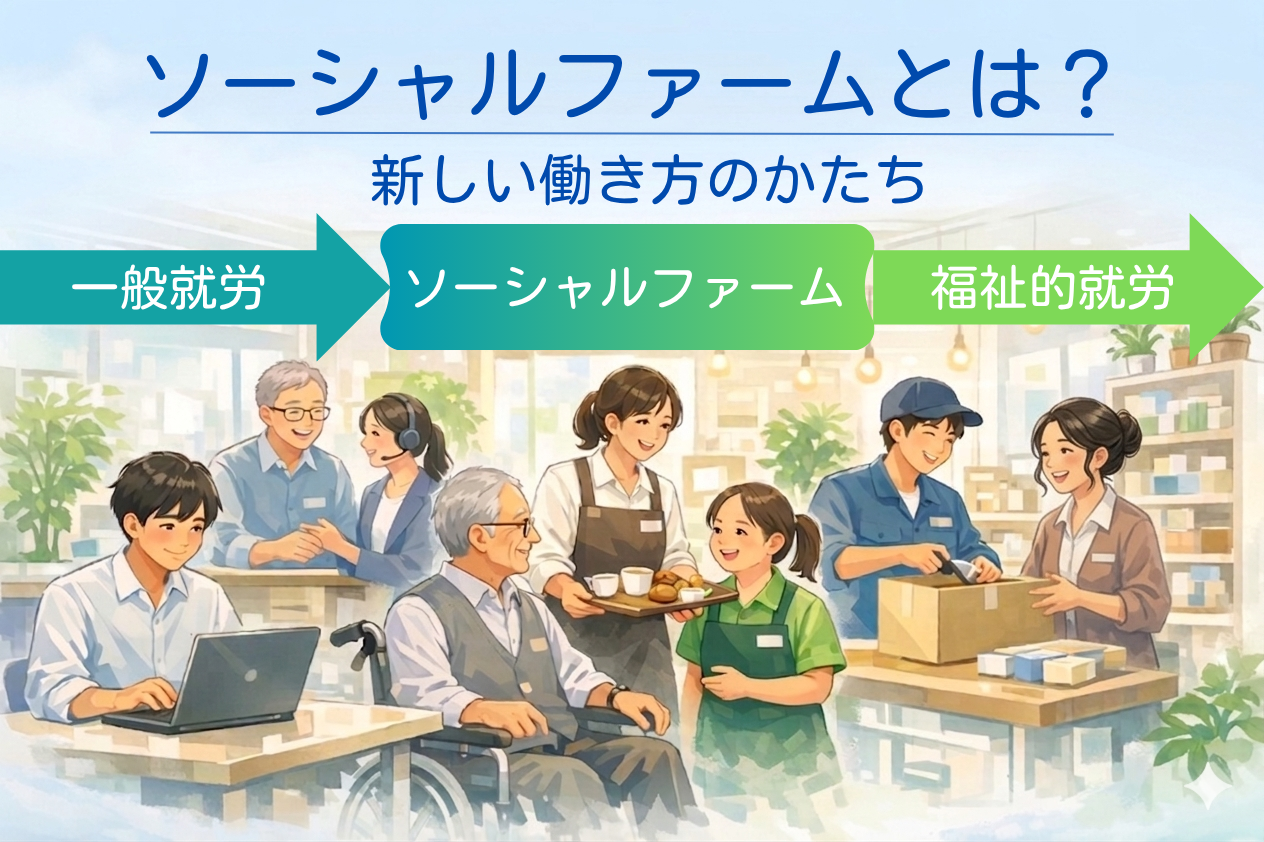 ソーシャルファームとは？

新しい働き方のかたち

一般就労

ソーシャルファーム

福祉的就労